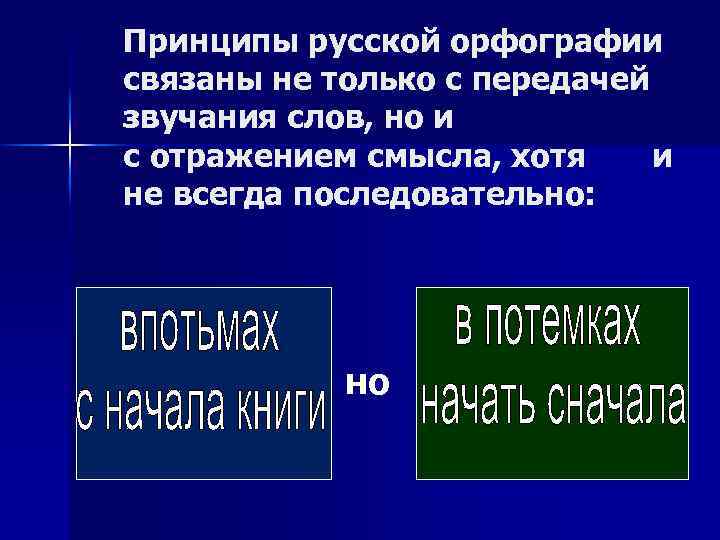 Принципы русской орфографии связаны не только с передачей звучания слов, но и с отражением смысла, хотя и не всегда последовательно:

впотьмах
с начала книги

но

в потемках
начать сначала